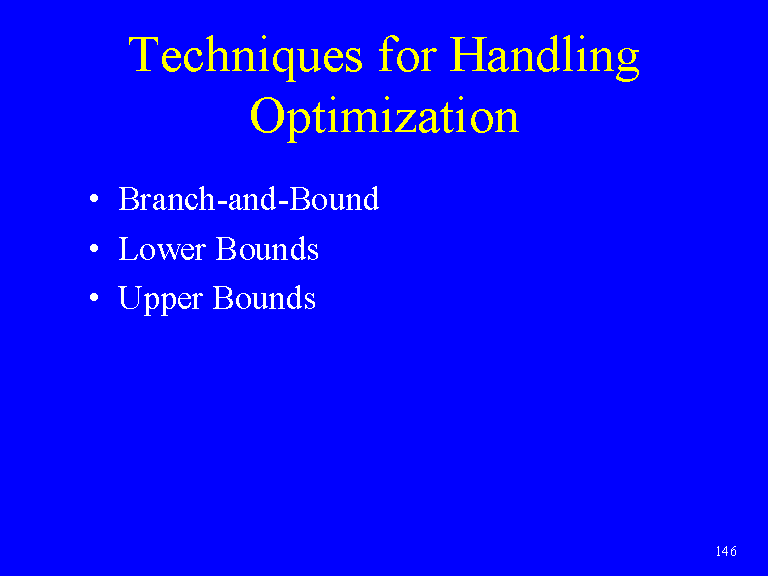 Techniques for Handling Optimization

• Branch-and-Bound
• Lower Bounds
• Upper Bounds

146